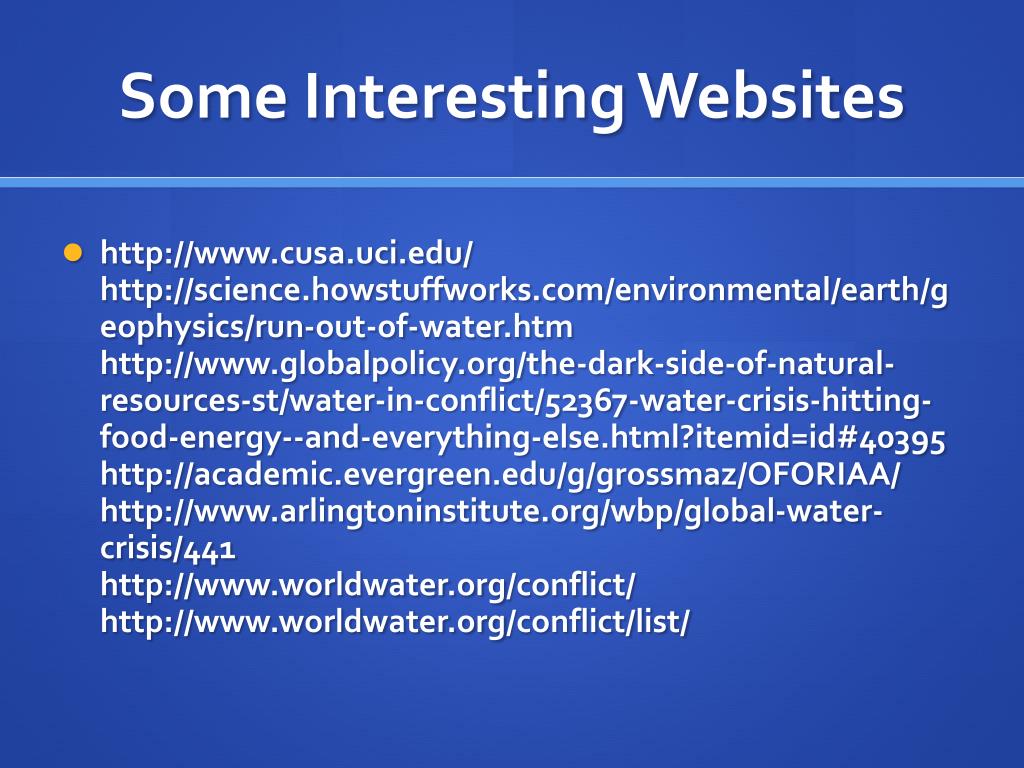 Some Interesting Websites

http://www.cusa.uci.edu/
http://science.howstuffworks.com/environmental/earth/geophysics/run-out-of-water.htm
http://www.globalpolicy.org/the-dark-side-of-natural-resources-st/water-in-conflict/52367-water-crisis-hitting-food-energy--and-everything-else.html?itemid=id#40395
http://academic.evergreen.edu/g/grossmaz/OFORIAA/
http://www.arlingtoninstitute.org/wbp/global-water-crisis/441
http://www.worldwater.org/conflict/
http://www.worldwater.org/conflict/list/